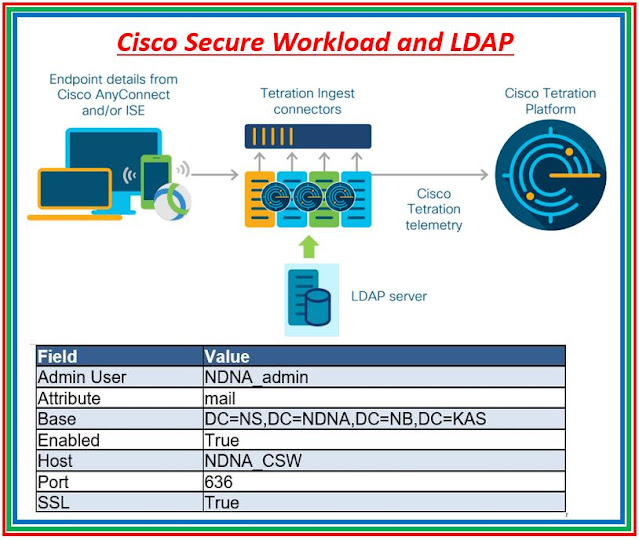 Cisco Secure Workload and LDAP

Endpoint details from Cisco AnyConnect and/or ISE

Tetration Ingest connectors

Cisco Tetration Platform

Cisco Tetration telemetry

LDAP server

| Field | Value |
|---|---|
| Admin User | NDNA_admin |
| Attribute | mail |
| Base | DC=NS,DC=NDNA,DC=NB,DC=KAS |
| Enabled | True |
| Host | NDNA_CSW |
| Port | 636 |
| SSL | True |